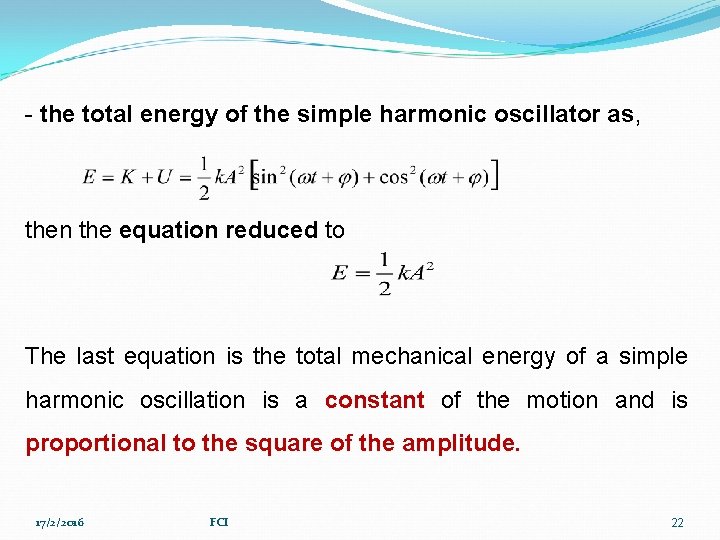 - the total energy of the simple harmonic oscillator as,

$E = K + U = \frac{1}{2}kA^2\left[\sin^2(\omega t + \varphi) + \cos^2(\omega t + \varphi)\right]$

then the equation reduced to

$E = \frac{1}{2}kA^2$

The last equation is the total mechanical energy of a simple harmonic oscillation is a constant of the motion and is proportional to the square of the amplitude.

17/2/2016 FCI 22